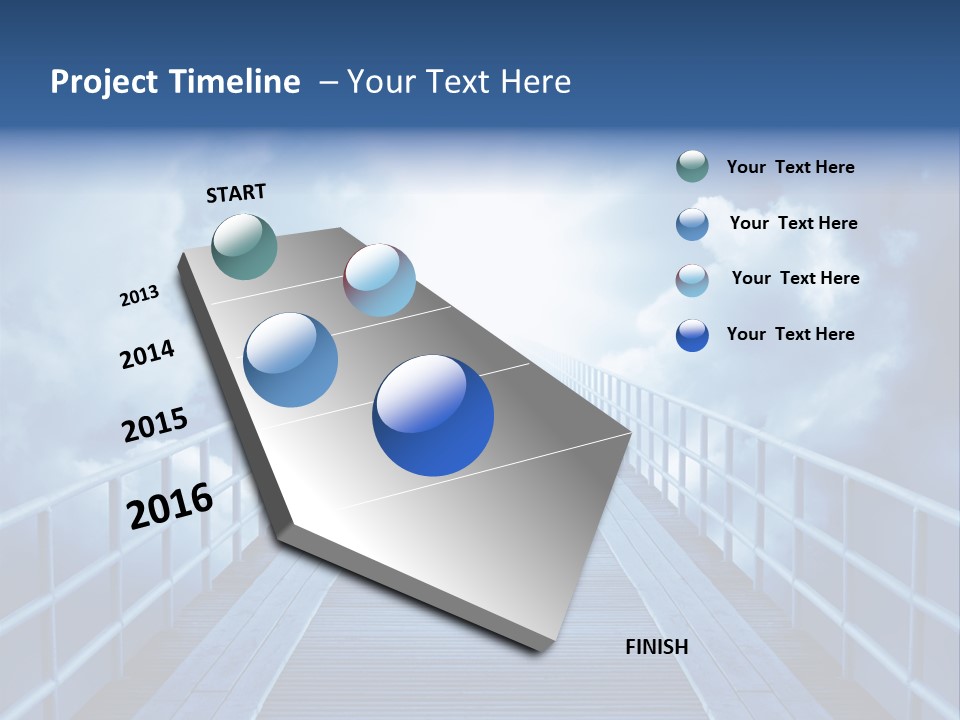 Project Timeline – Your Text Here

START

2013

2014

2015

2016

FINISH

Your Text Here

Your Text Here

Your Text Here

Your Text Here